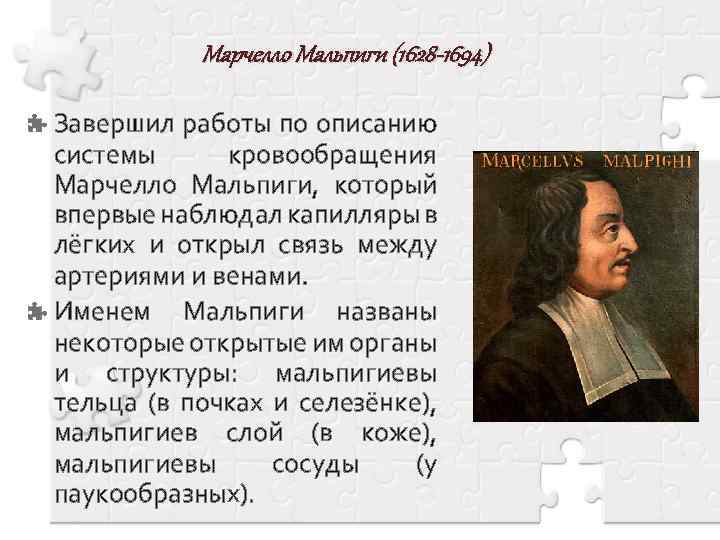 Марчелло Мальпиги (1628-1694)

Завершил работы по описанию системы кровообращения Марчелло Мальпиги, который впервые наблюдал капилляры в лёгких и открыл связь между артериями и венами.

Именем Мальпиги названы некоторые открытые им органы и структуры: мальпигиевы тельца (в почках и селезёнке), мальпигиев слой (в коже), мальпигиевы сосуды (у паукообразных).

MARCELLVS MALPIGHI